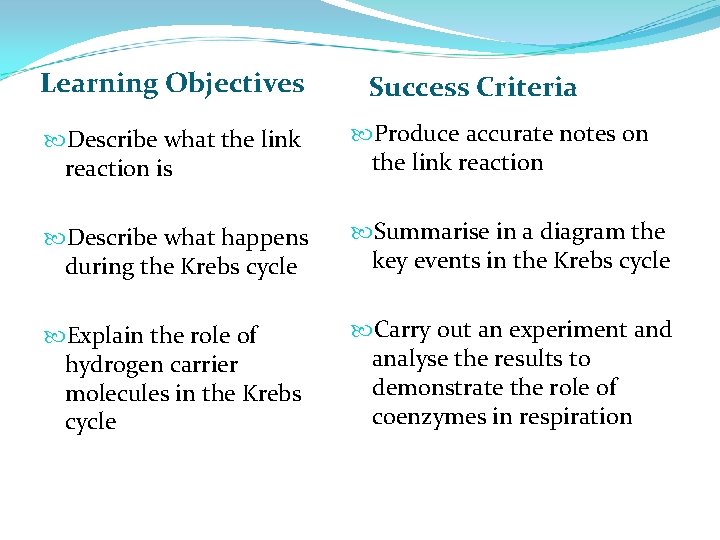 Learning Objectives

Describe what the link reaction is

Describe what happens during the Krebs cycle

Explain the role of hydrogen carrier molecules in the Krebs cycle

Success Criteria

Produce accurate notes on the link reaction

Summarise in a diagram the key events in the Krebs cycle

Carry out an experiment and analyse the results to demonstrate the role of coenzymes in respiration